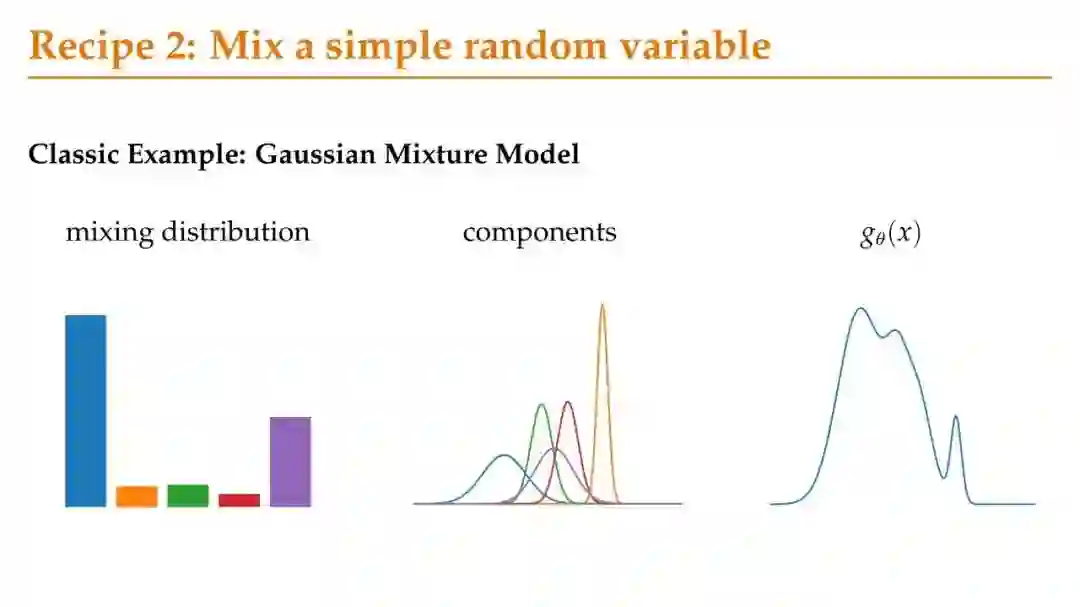 Recipe 2: Mix a simple random variable

Classic Example: Gaussian Mixture Model

mixing distribution

components

$g_\theta(x)$